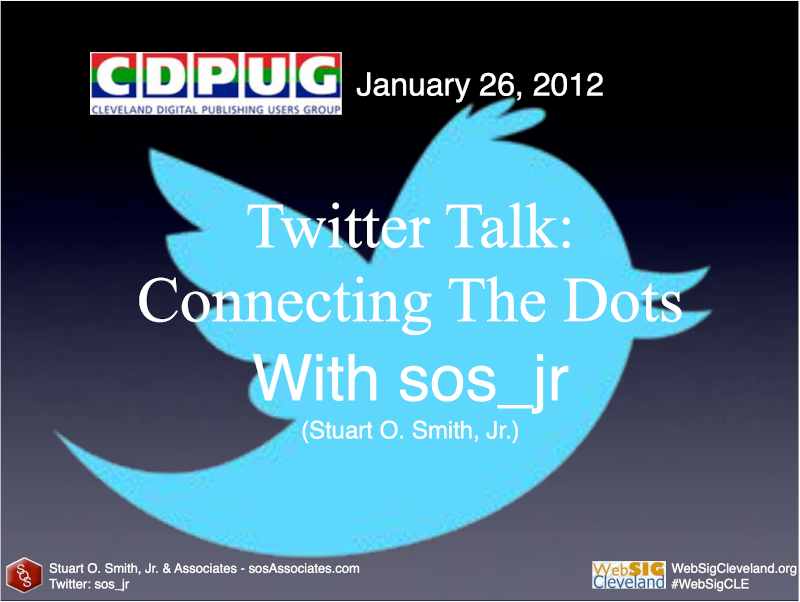 CDPUG
CLEVELAND DIGITAL PUBLISHING USERS GROUP

January 26, 2012

Twitter Talk:
Connecting The Dots
With sos_jr
(Stuart O. Smith, Jr.)

SOS
Stuart O. Smith, Jr. & Associates - sosAssociates.com
Twitter: sos_jr

WebSIG Cleveland
WebSigCleveland.org
#WebSigCLE